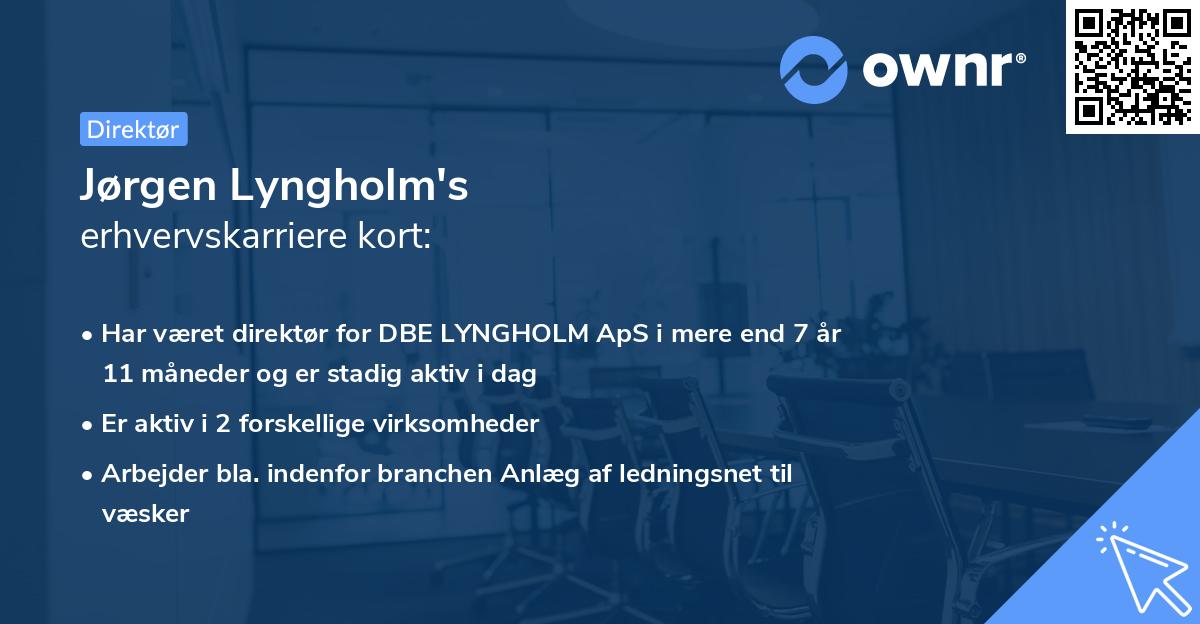 ownr®

Direktør

Jørgen Lyngholm's
erhvervskarriere kort:

• Har været direktør for DBE LYNGHOLM ApS i mere end 7 år 11 måneder og er stadig aktiv i dag
• Er aktiv i 2 forskellige virksomheder
• Arbejder bla. indenfor branchen Anlæg af ledningsnet til væsker